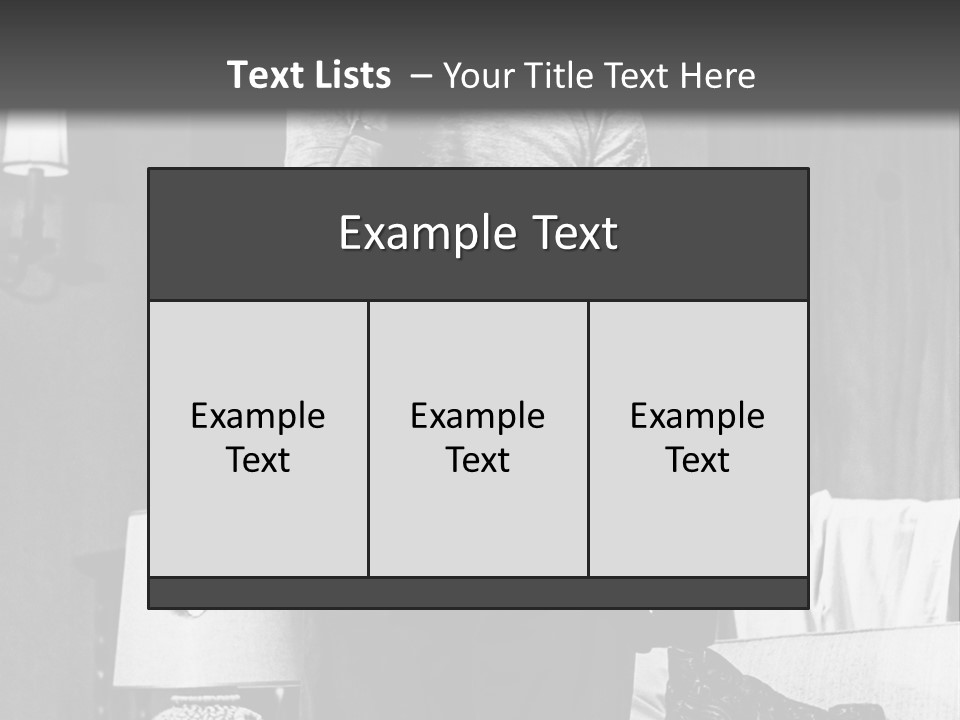 Text Lists – Your Title Text Here

Example Text

Example Text

Example Text

Example Text